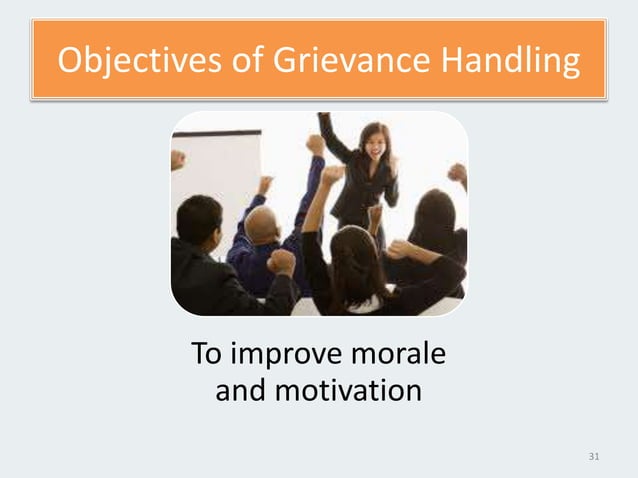 Objectives of Grievance Handling

To improve morale and motivation

31